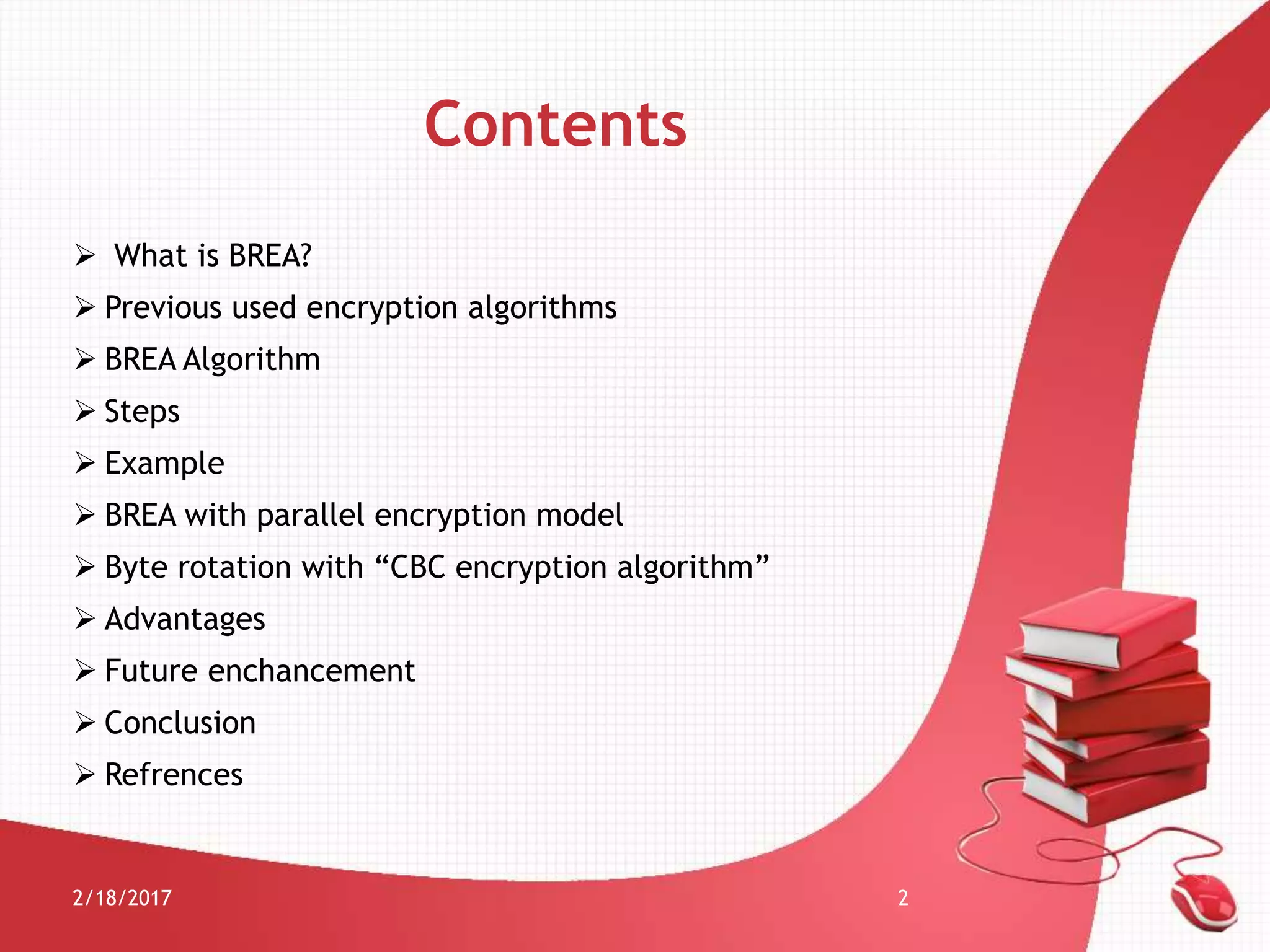 Contents

➢ What is BREA?
➢ Previous used encryption algorithms
➢ BREA Algorithm
➢ Steps
➢ Example
➢ BREA with parallel encryption model
➢ Byte rotation with “CBC encryption algorithm”
➢ Advantages
➢ Future enchancement
➢ Conclusion
➢ Refrences

2/18/2017

2